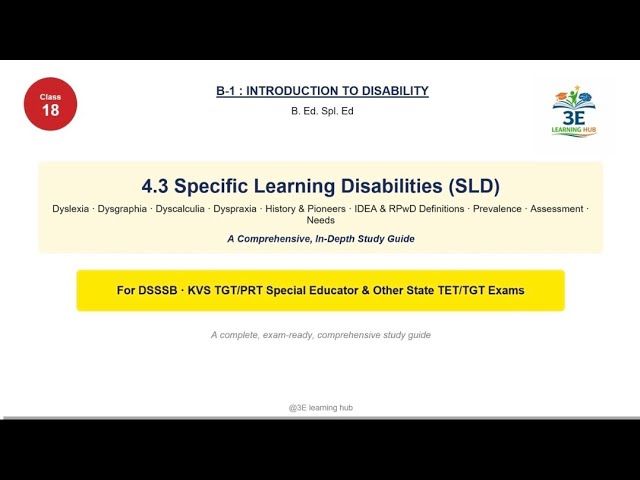 Class
18

B-1 : INTRODUCTION TO DISABILITY

B. Ed. Spl. Ed

3E
LEARNING HUB

4.3 Specific Learning Disabilities (SLD)

Dyslexia · Dysgraphia · Dyscalculia · Dyspraxia · History & Pioneers · IDEA & RPwD Definitions · Prevalence · Assessment · Needs

A Comprehensive, In-Depth Study Guide

For DSSSB · KVS TGT/PRT Special Educator & Other State TET/TGT Exams

A complete, exam-ready, comprehensive study guide

@3E learning hub